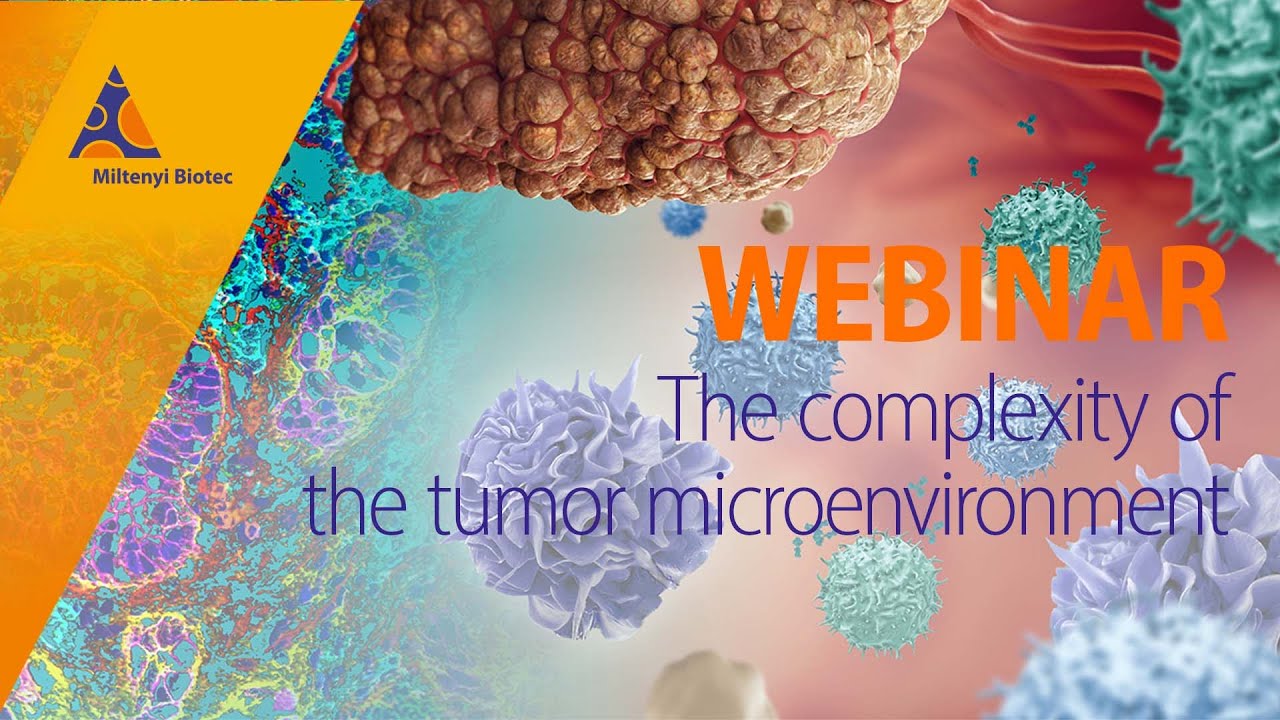 Miltenyi Biotec

WEBINAR

The complexity of the tumor microenvironment